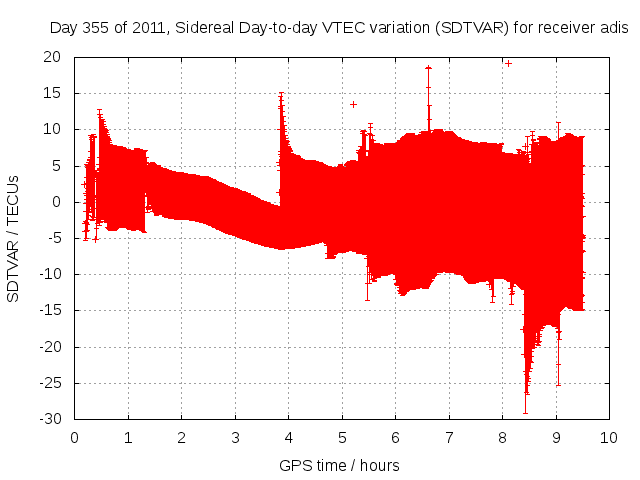 Day 355 of 2011, Sidereal Day-to-day VTEC variation (SDTVAR) for receiver adis

SDTVAR / TECUs

20
15
10
5
0
-5
-10
-15
-20
-25
-30

0 1 2 3 4 5 6 7 8 9 10

GPS time / hours